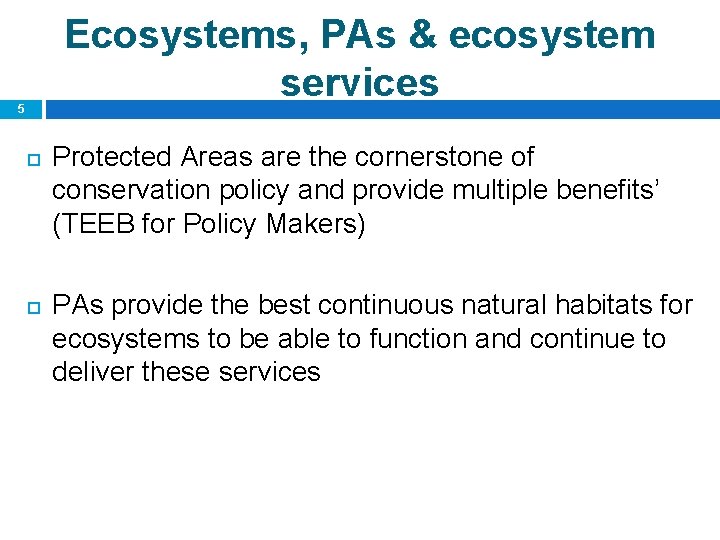 Ecosystems, PAs & ecosystem services

5

Protected Areas are the cornerstone of conservation policy and provide multiple benefits' (TEEB for Policy Makers)

PAs provide the best continuous natural habitats for ecosystems to be able to function and continue to deliver these services